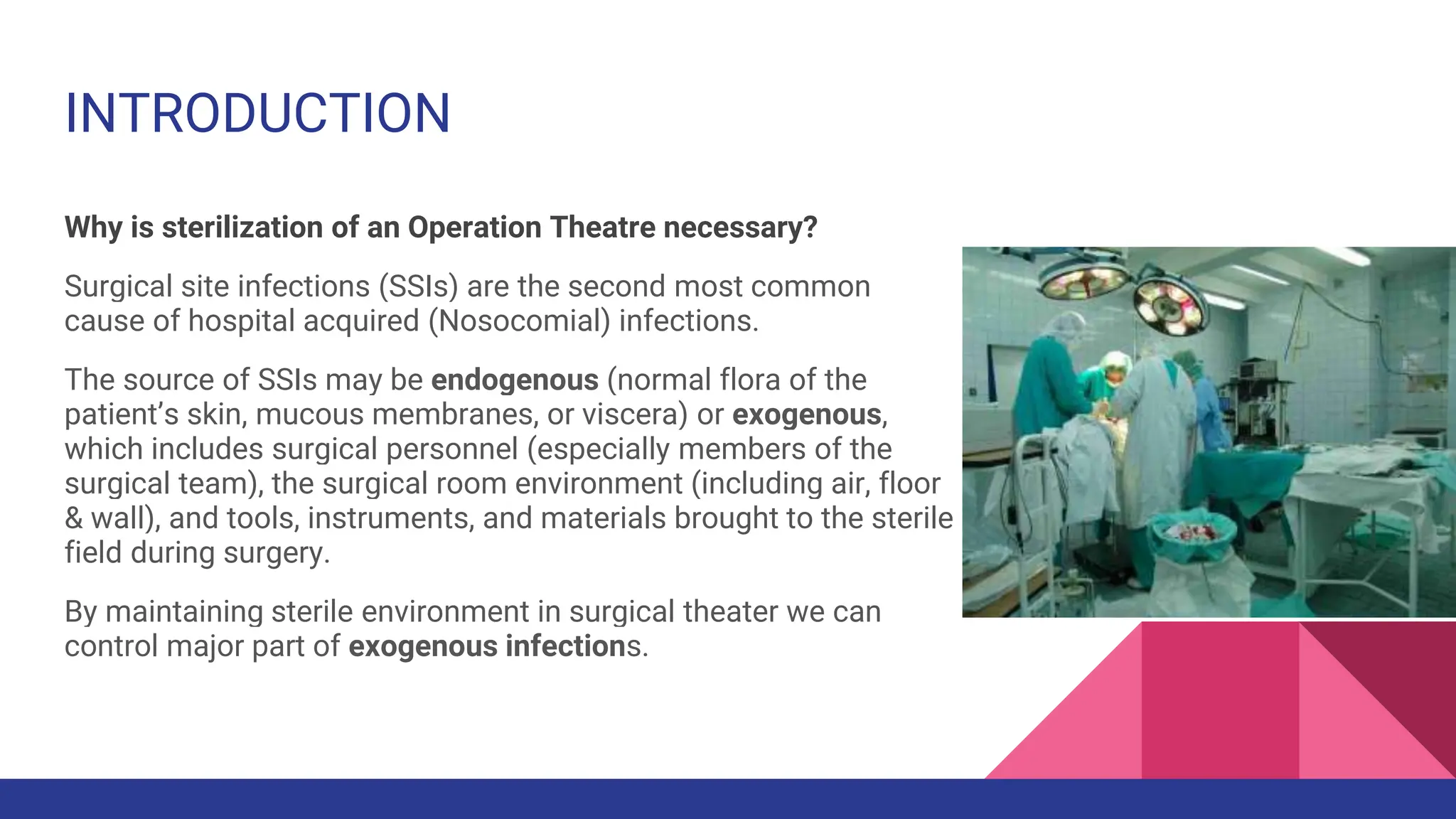 INTRODUCTION

Why is sterilization of an Operation Theatre necessary?

Surgical site infections (SSIs) are the second most common cause of hospital acquired (Nosocomial) infections.

The source of SSIs may be endogenous (normal flora of the patient's skin, mucous membranes, or viscera) or exogenous, which includes surgical personnel (especially members of the surgical team), the surgical room environment (including air, floor & wall), and tools, instruments, and materials brought to the sterile field during surgery.

By maintaining sterile environment in surgical theater we can control major part of exogenous infections.